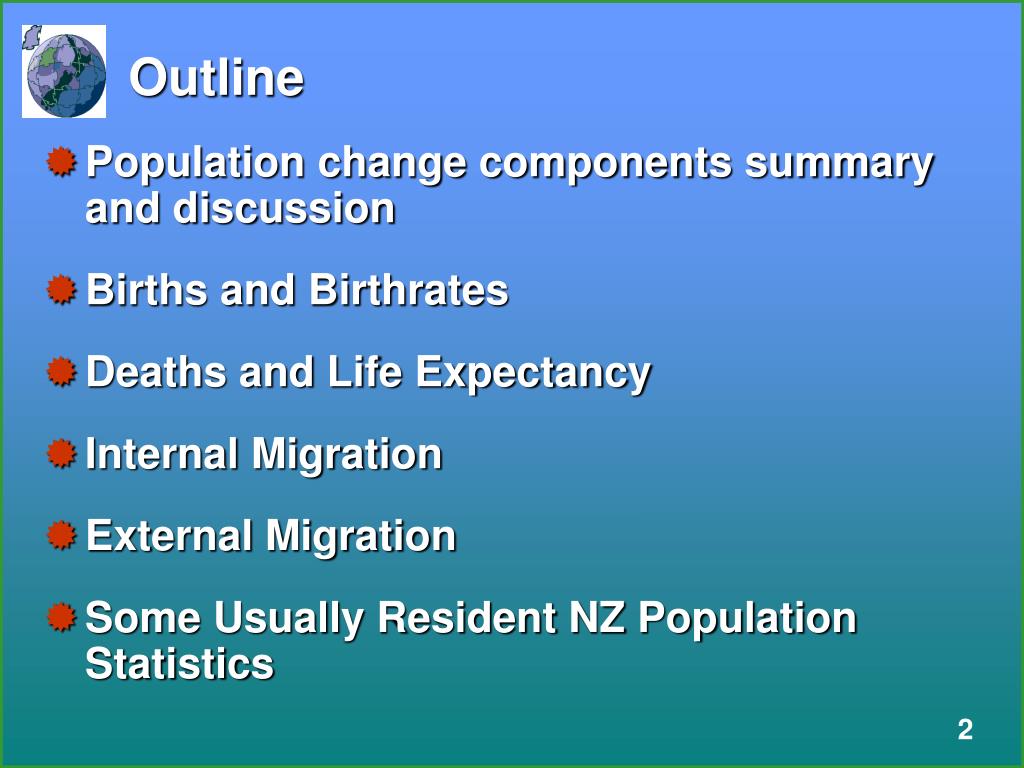 Outline

Population change components summary and discussion

Births and Birthrates

Deaths and Life Expectancy

Internal Migration

External Migration

Some Usually Resident NZ Population Statistics

2